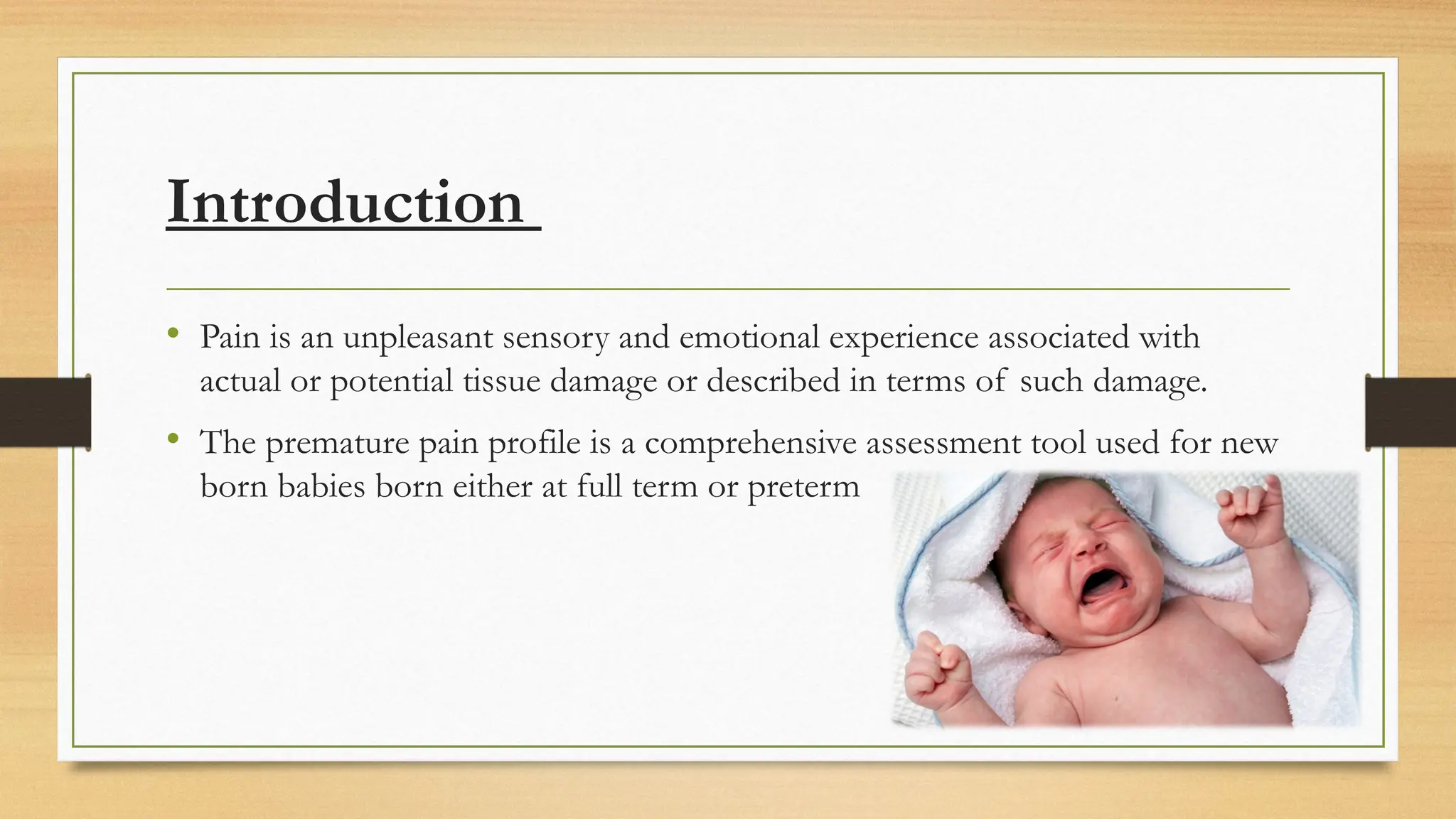 Introduction

• Pain is an unpleasant sensory and emotional experience associated with actual or potential tissue damage or described in terms of such damage.

• The premature pain profile is a comprehensive assessment tool used for new born babies born either at full term or preterm